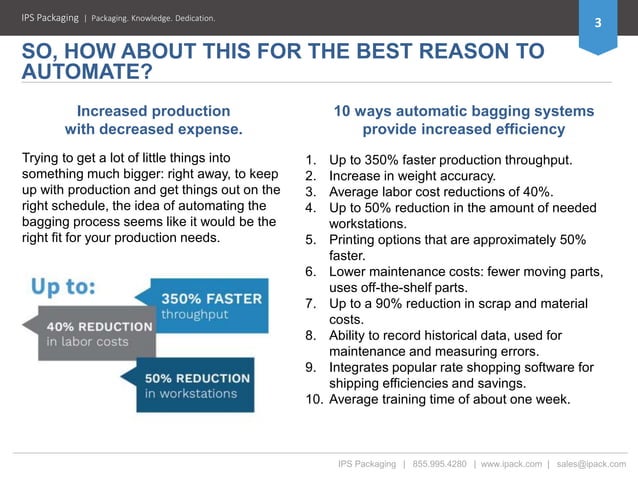 IPS Packaging | Packaging. Knowledge. Dedication.

3

SO, HOW ABOUT THIS FOR THE BEST REASON TO AUTOMATE?

Increased production with decreased expense.

Trying to get a lot of little things into something much bigger: right away, to keep up with production and get things out on the right schedule, the idea of automating the bagging process seems like it would be the right fit for your production needs.

Up to:

350% FASTER throughput

40% REDUCTION in labor costs

50% REDUCTION in workstations

10 ways automatic bagging systems provide increased efficiency

1. Up to 350% faster production throughput.
2. Increase in weight accuracy.
3. Average labor cost reductions of 40%.
4. Up to 50% reduction in the amount of needed workstations.
5. Printing options that are approximately 50% faster.
6. Lower maintenance costs: fewer moving parts, uses off-the-shelf parts.
7. Up to a 90% reduction in scrap and material costs.
8. Ability to record historical data, used for maintenance and measuring errors.
9. Integrates popular rate shopping software for shipping efficiencies and savings.
10. Average training time of about one week.

IPS Packaging | 855.995.4280 | www.ipack.com | sales@ipack.com